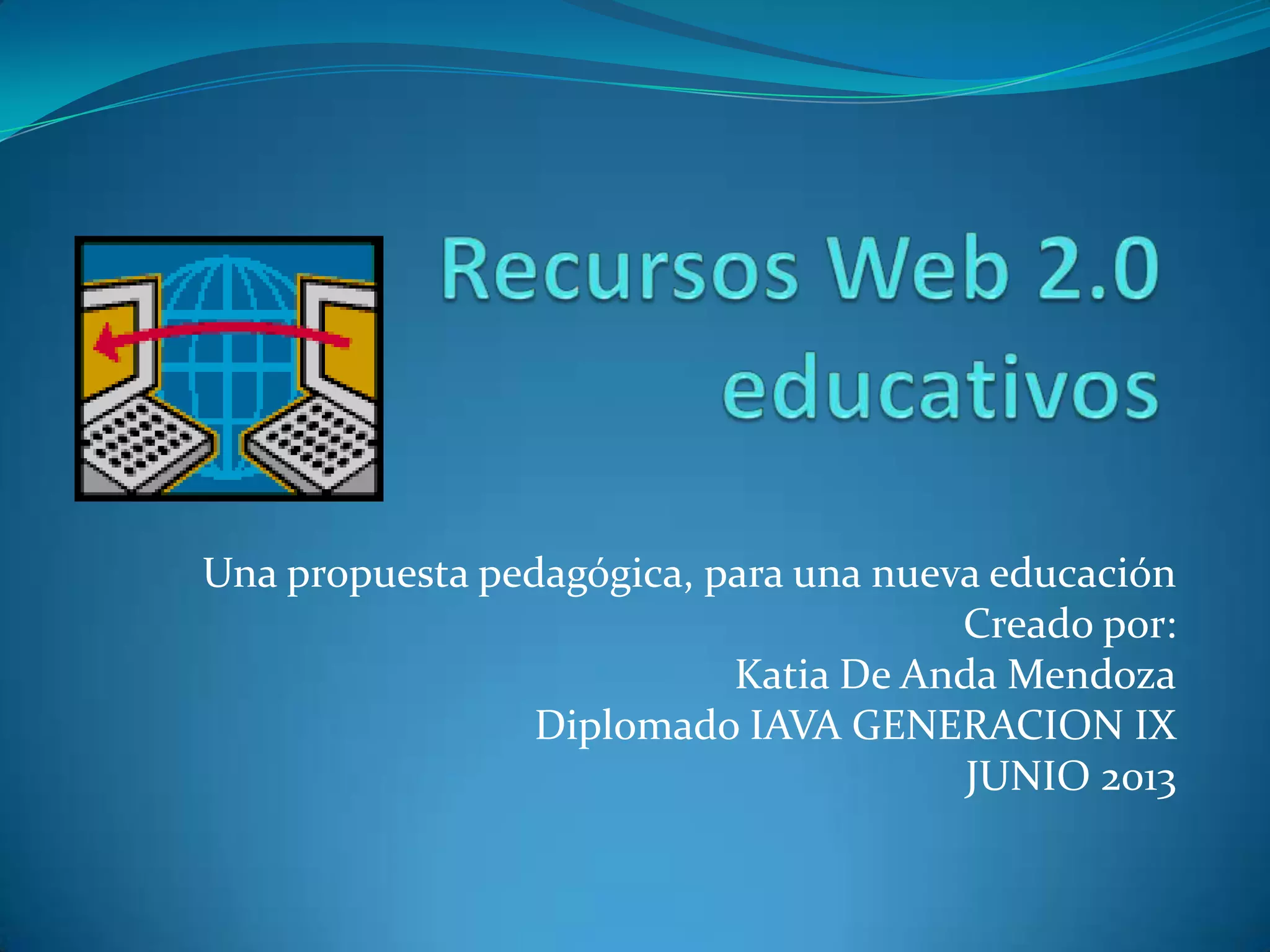 Recursos Web 2.0 educativos

Una propuesta pedagógica, para una nueva educación
Creado por:
Katia De Anda Mendoza
Diplomado IAVA GENERACION IX
JUNIO 2013